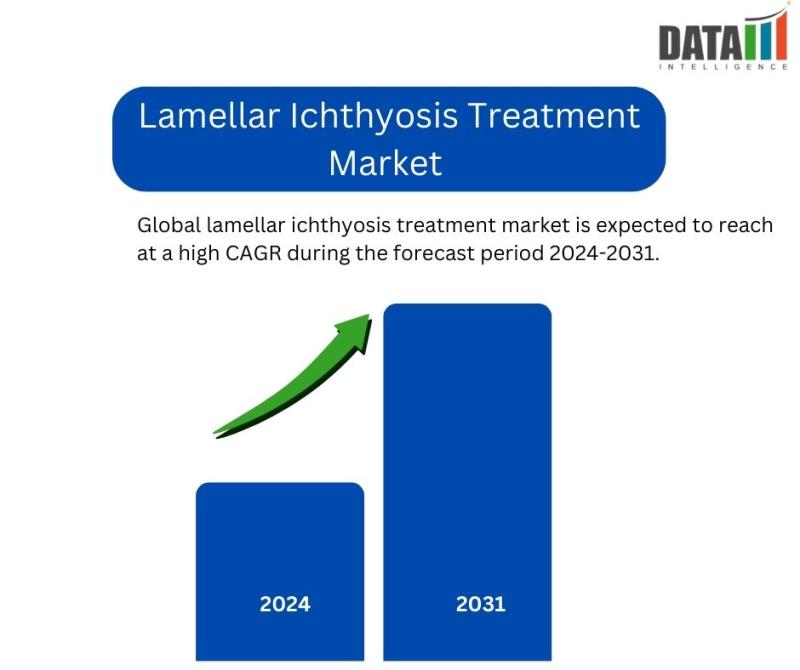 DATA
INTELLIGENCE

Lamellar Ichthyosis Treatment Market

Global lamellar ichthyosis treatment market is expected to reach at a high CAGR during the forecast period 2024-2031.

2024

2031